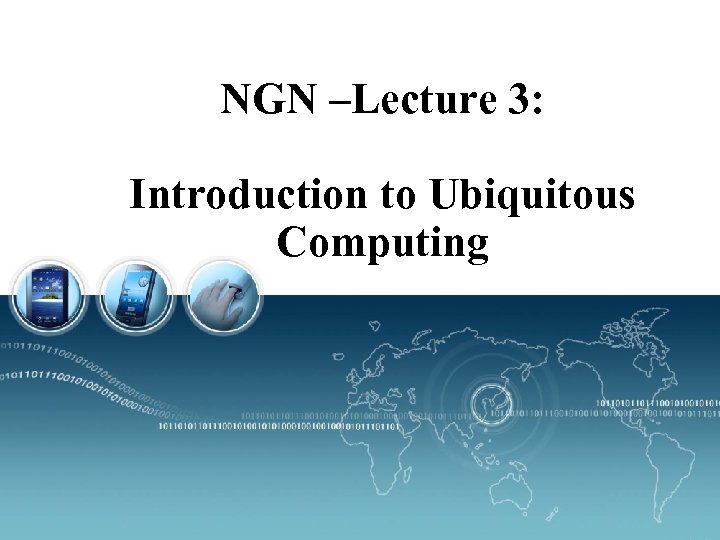 NGN –Lecture 3:

Introduction to Ubiquitous Computing